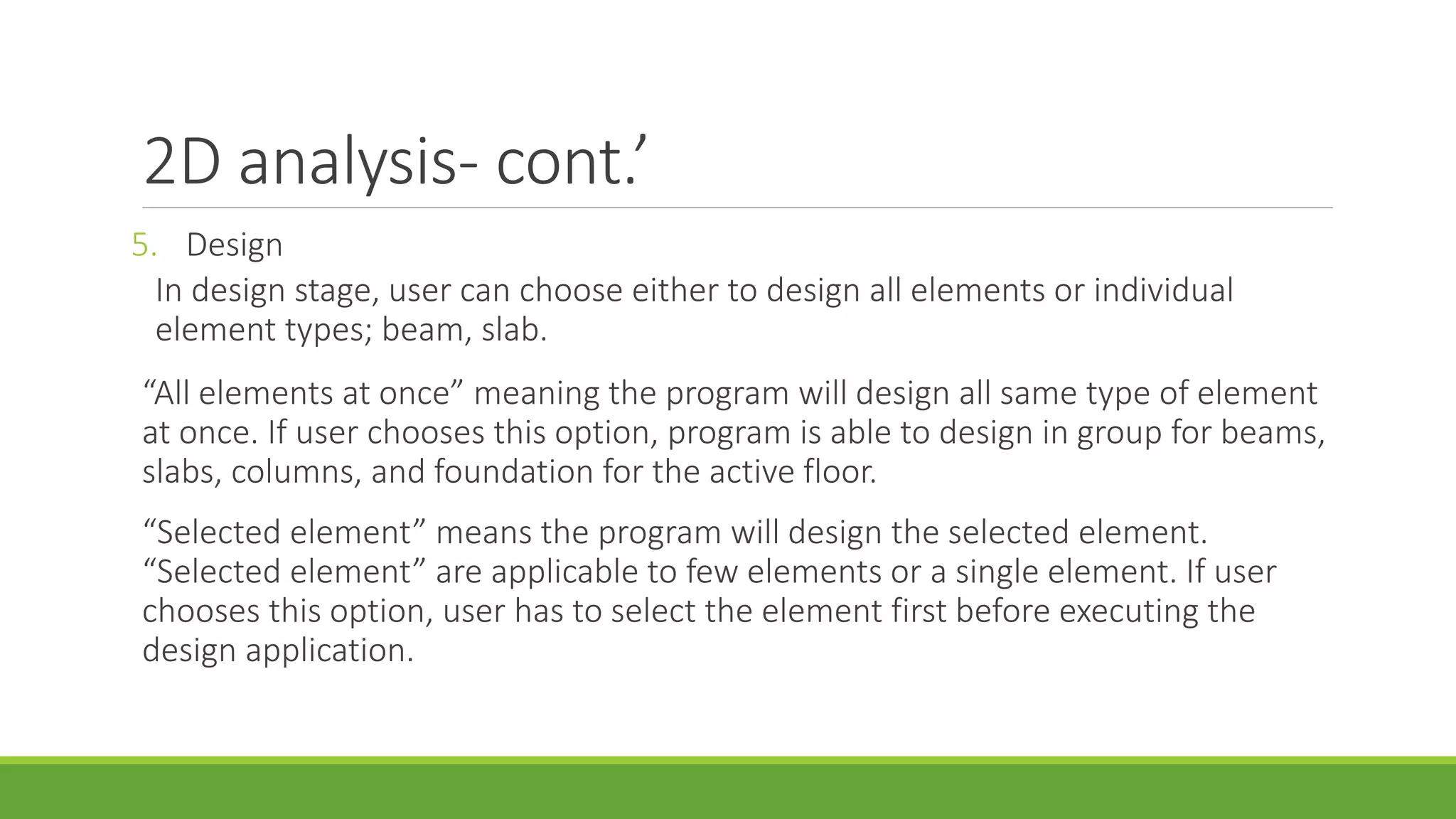 2D analysis- cont.’

5. Design

In design stage, user can choose either to design all elements or individual element types; beam, slab.

“All elements at once” meaning the program will design all same type of element at once. If user chooses this option, program is able to design in group for beams, slabs, columns, and foundation for the active floor.

“Selected element” means the program will design the selected element. “Selected element” are applicable to few elements or a single element. If user chooses this option, user has to select the element first before executing the design application.